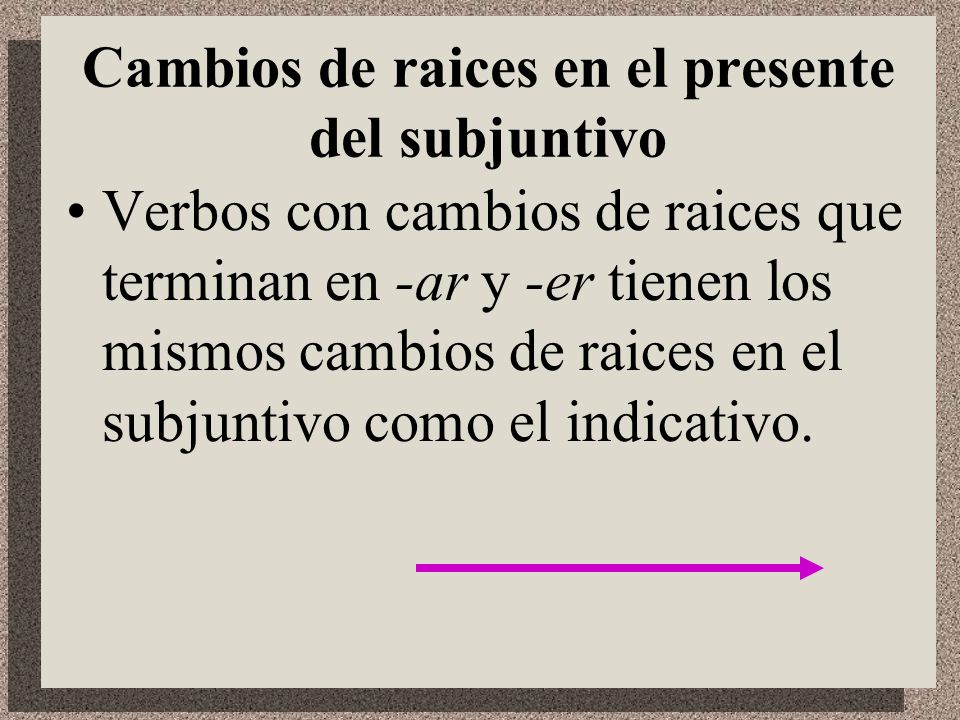 Cambios de raices en el presente del subjuntivo

• Verbos con cambios de raices que terminan en -ar y -er tienen los mismos cambios de raices en el subjuntivo como el indicativo.